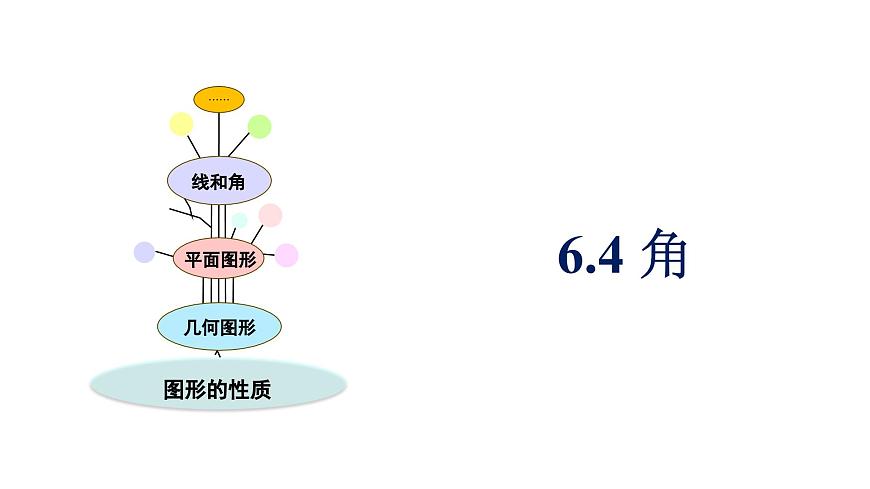 ……

线和角

平面图形

几何图形

图形的性质

6.4 角